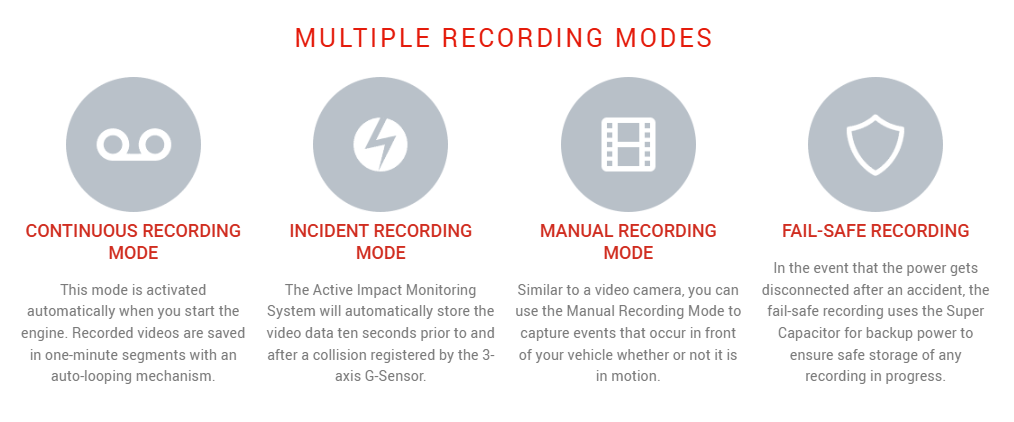 MULTIPLE RECORDING MODES

CONTINUOUS RECORDING MODE

This mode is activated automatically when you start the engine. Recorded videos are saved in one-minute segments with an auto-looping mechanism.

INCIDENT RECORDING MODE

The Active Impact Monitoring System will automatically store the video data ten seconds prior to and after a collision registered by the 3-axis G-Sensor.

MANUAL RECORDING MODE

Similar to a video camera, you can use the Manual Recording Mode to capture events that occur in front of your vehicle whether or not it is in motion.

FAIL-SAFE RECORDING

In the event that the power gets disconnected after an accident, the fail-safe recording uses the Super Capacitor for backup power to ensure safe storage of any recording in progress.